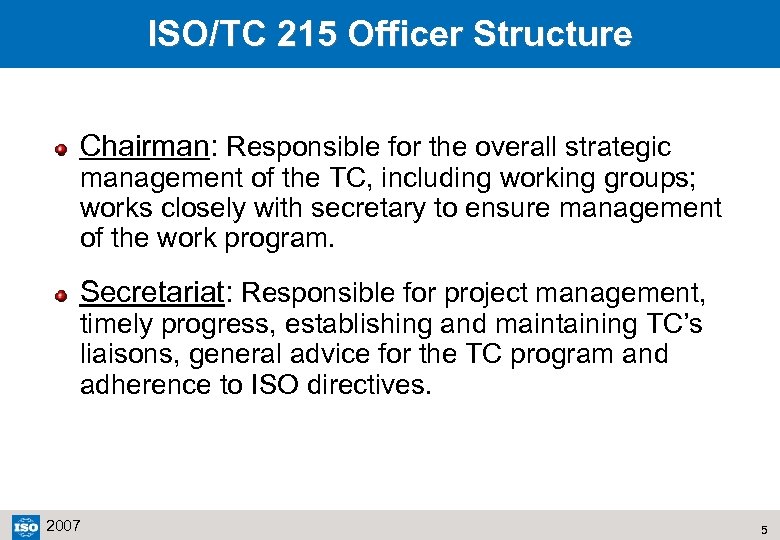 ISO/TC 215 Officer Structure

Chairman: Responsible for the overall strategic management of the TC, including working groups; works closely with secretary to ensure management of the work program.

Secretariat: Responsible for project management, timely progress, establishing and maintaining TC's liaisons, general advice for the TC program and adherence to ISO directives.

ISO 2007

5